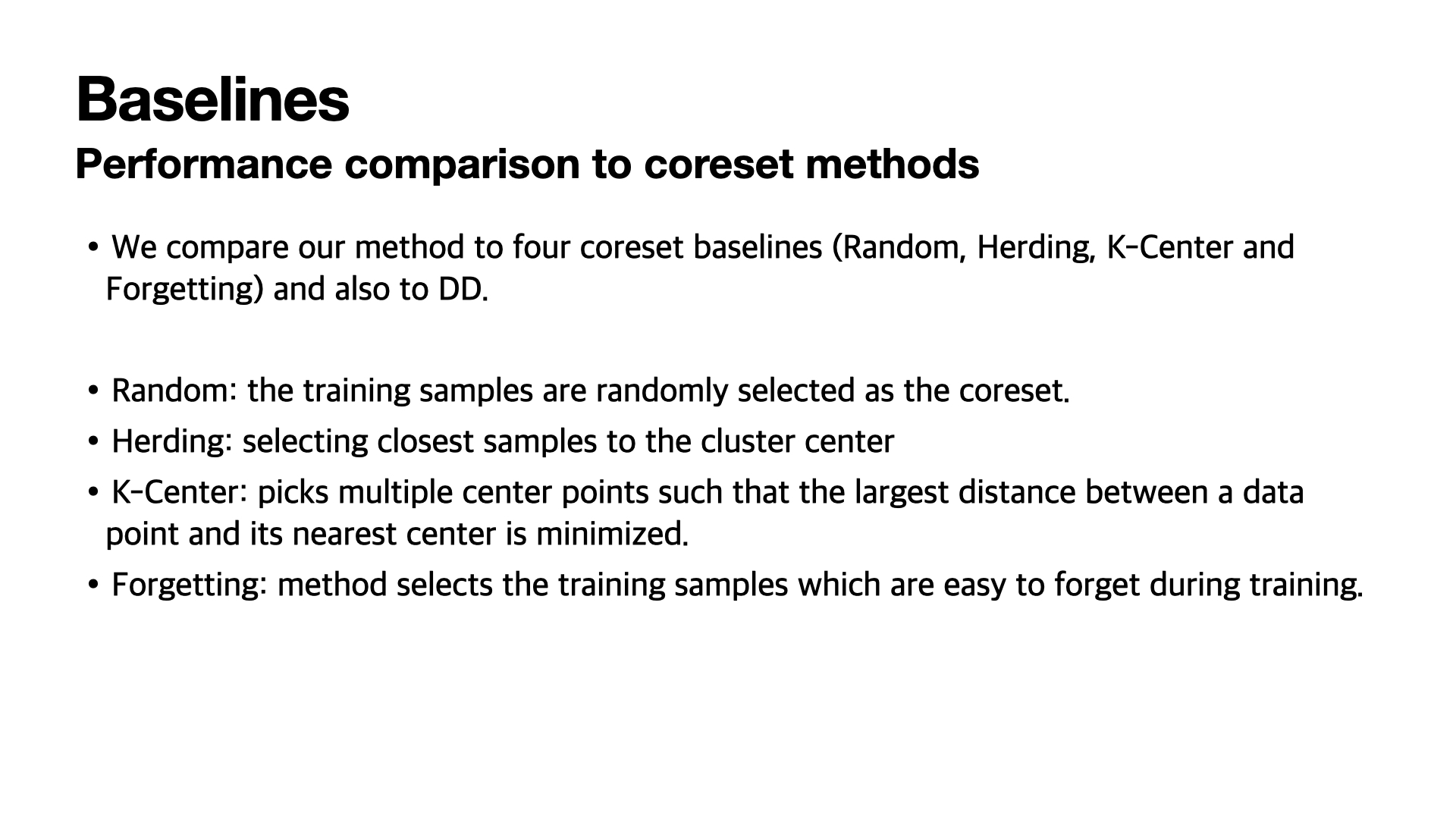 Baselines

Performance comparison to coreset methods

• We compare our method to four coreset baselines (Random, Herding, K-Center and Forgetting) and also to DD.

• Random: the training samples are randomly selected as the coreset.

• Herding: selecting closest samples to the cluster center

• K-Center: picks multiple center points such that the largest distance between a data point and its nearest center is minimized.

• Forgetting: method selects the training samples which are easy to forget during training.